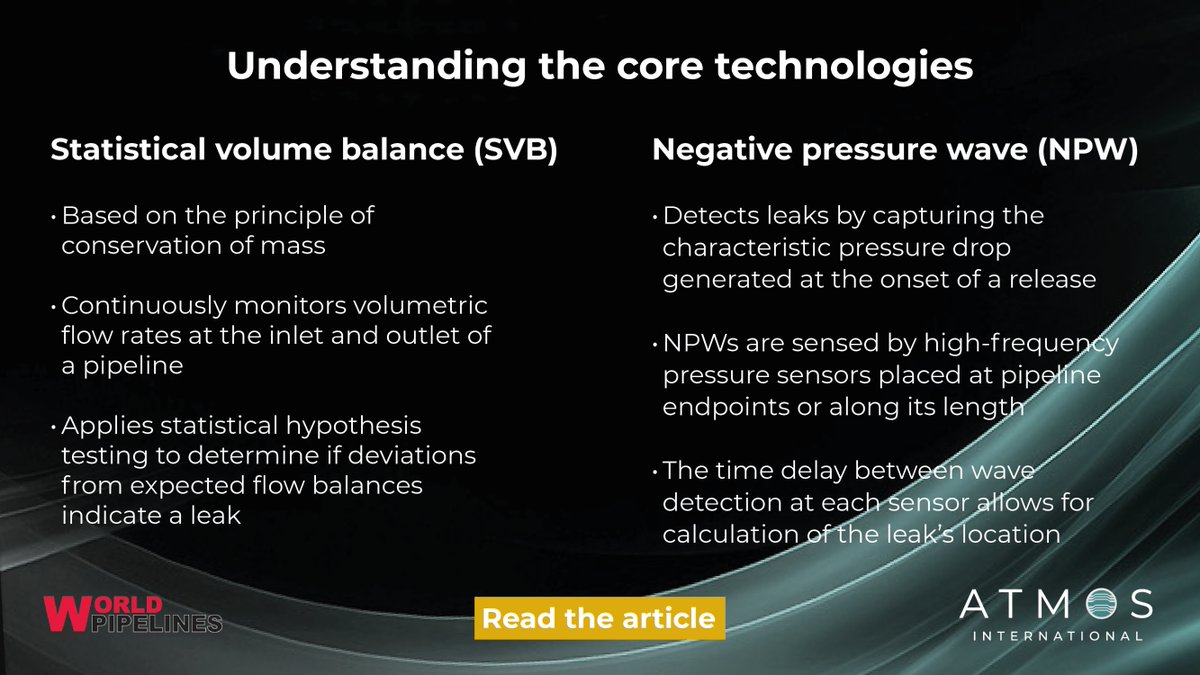 Understanding the core technologies

Statistical volume balance (SVB)

• Based on the principle of conservation of mass

• Continuously monitors volumetric flow rates at the inlet and outlet of a pipeline

• Applies statistical hypothesis testing to determine if deviations from expected flow balances indicate a leak

Negative pressure wave (NPW)

• Detects leaks by capturing the characteristic pressure drop generated at the onset of a release

• NPWs are sensed by high-frequency pressure sensors placed at pipeline endpoints or along its length

• The time delay between wave detection at each sensor allows for calculation of the leak's location

WORLD PIPELINES

Read the article

ATMOS INTERNATIONAL